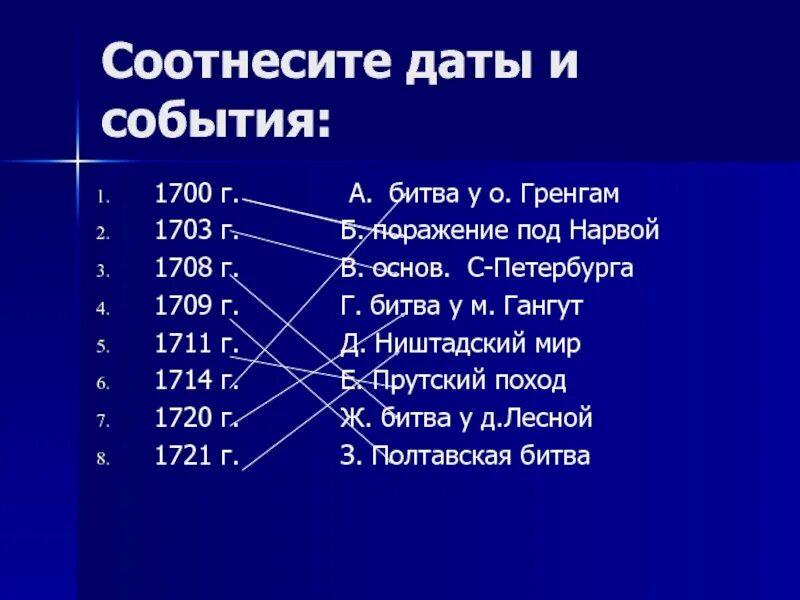 Соотнесите даты и события:

1. 1700 г.
2. 1703 г.
3. 1708 г.
4. 1709 г.
5. 1711 г.
6. 1714 г.
7. 1720 г.
8. 1721 г.

А. битва у о. Гренгам
Б. поражение под Нарвой
В. основ. С-Петербурга
Г. битва у м. Гангут
Д. Ништадский мир
Е. Прутский поход
Ж. битва у д.Лесной
З. Полтавская битва